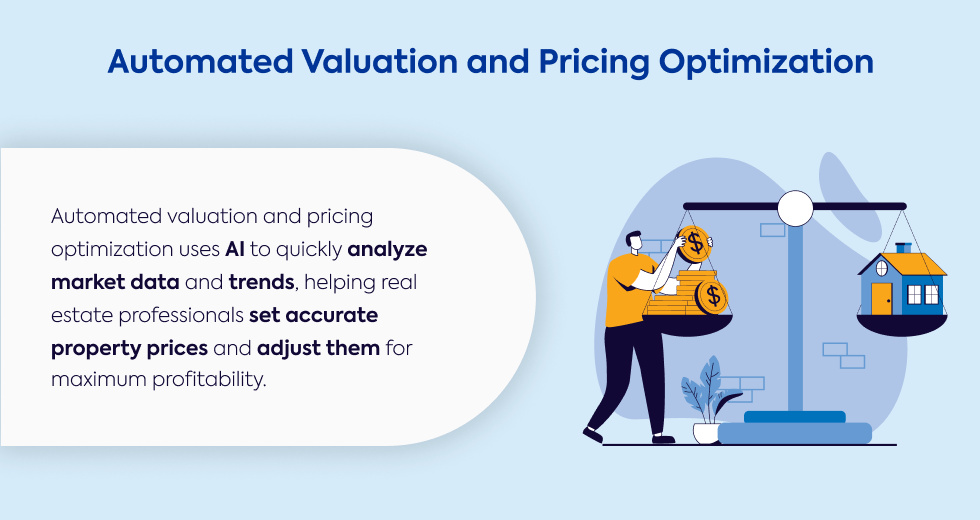 Automated Valuation and Pricing Optimization

Automated valuation and pricing optimization uses AI to quickly analyze market data and trends, helping real estate professionals set accurate property prices and adjust them for maximum profitability.

$

$